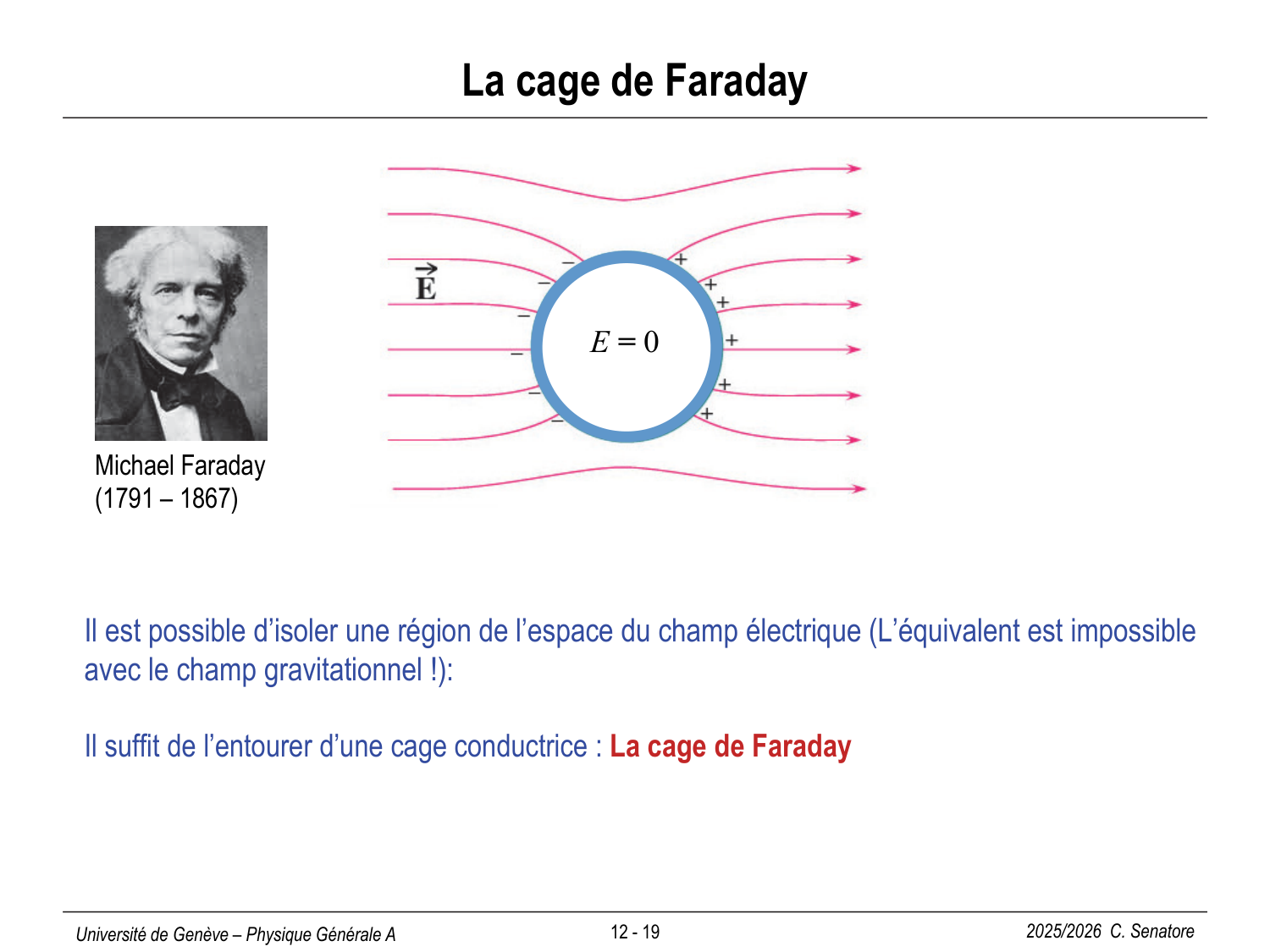 La cage de Faraday

Michael Faraday
(1791 – 1867)

$\vec{E}$

$E = 0$

Il est possible d'isoler une région de l'espace du champ électrique (L'équivalent est impossible avec le champ gravitationnel !):

Il suffit de l'entourer d'une cage conductrice : La cage de Faraday

Université de Genève – Physique Générale A

12 - 19

2025/2026 C. Senatore